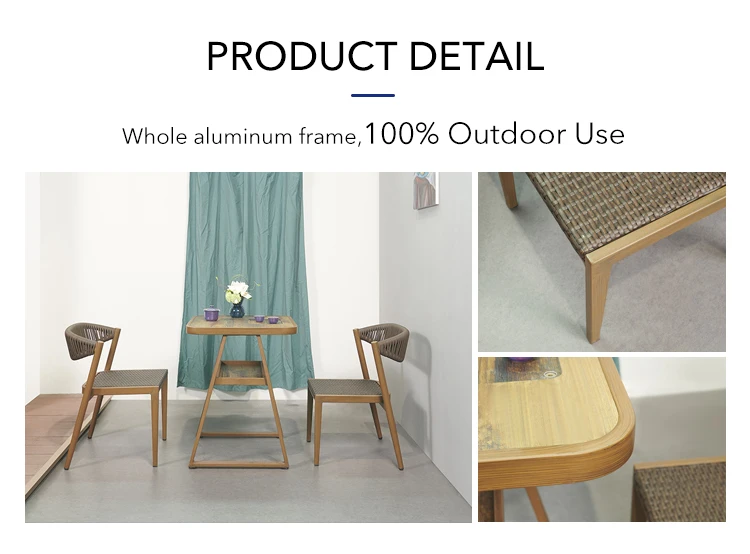 PRODUCT DETAIL

Whole aluminum frame,100% Outdoor Use